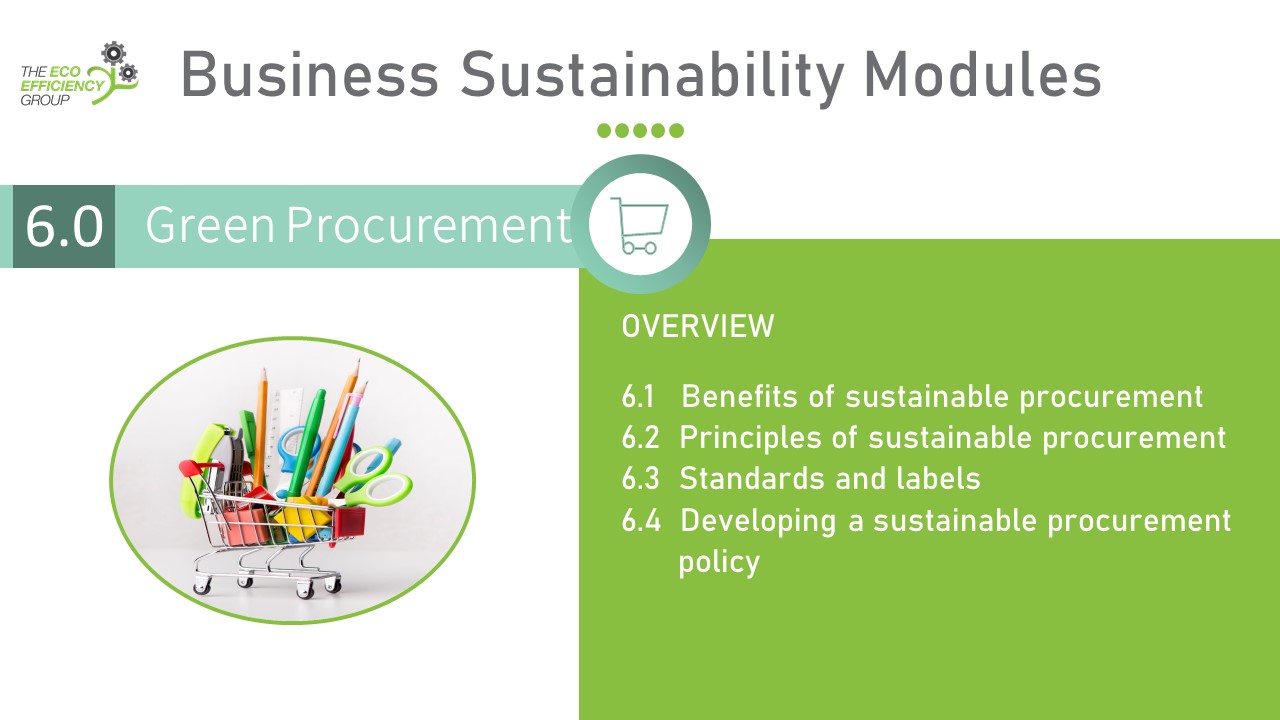 THE ECO EFFICIENCY GROUP

Business Sustainability Modules

6.0 Green Procurement

OVERVIEW

6.1 Benefits of sustainable procurement
6.2 Principles of sustainable procurement
6.3 Standards and labels
6.4 Developing a sustainable procurement policy